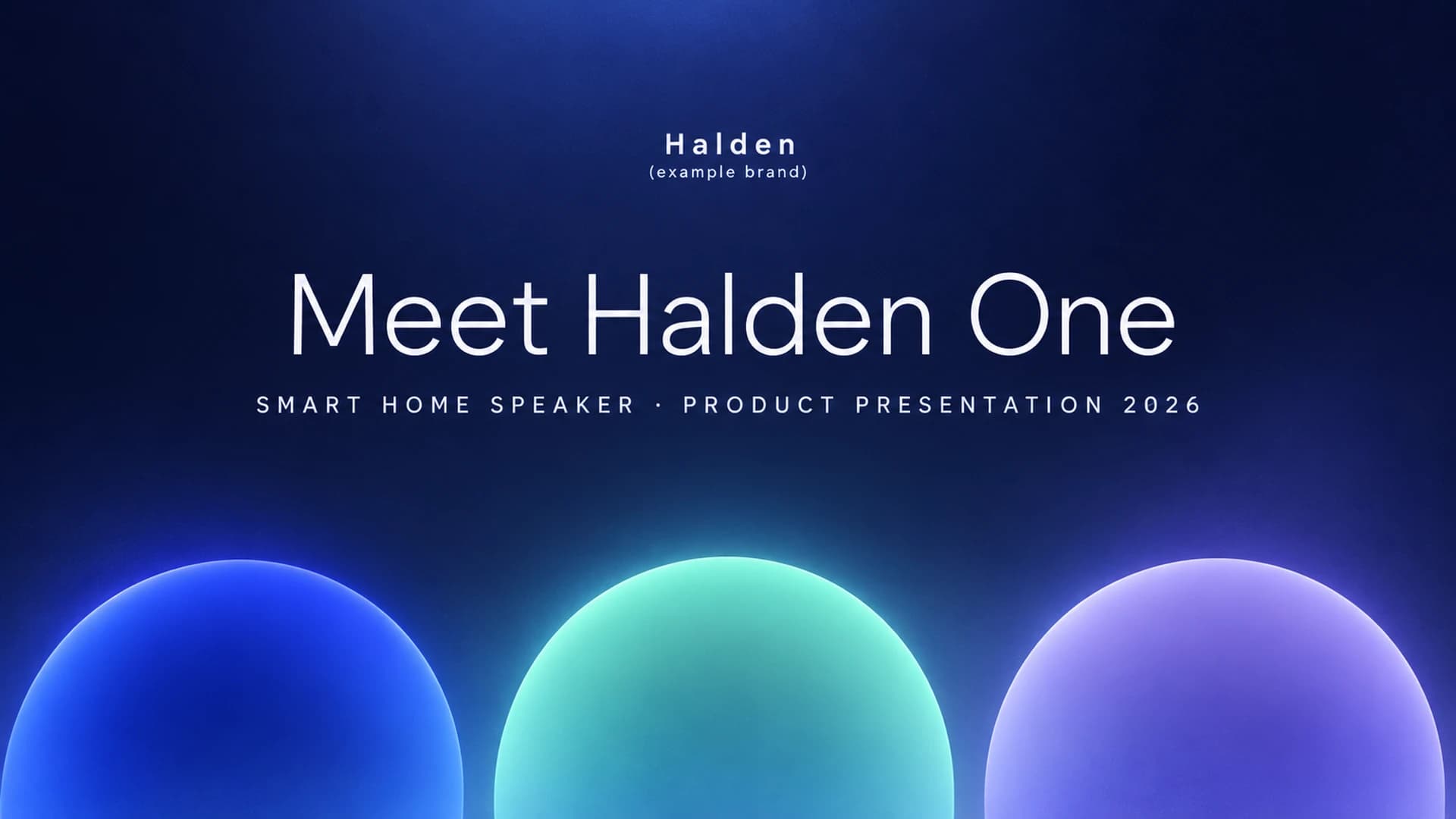 Halden
(example brand)

Meet Halden One

SMART HOME SPEAKER · PRODUCT PRESENTATION 2026